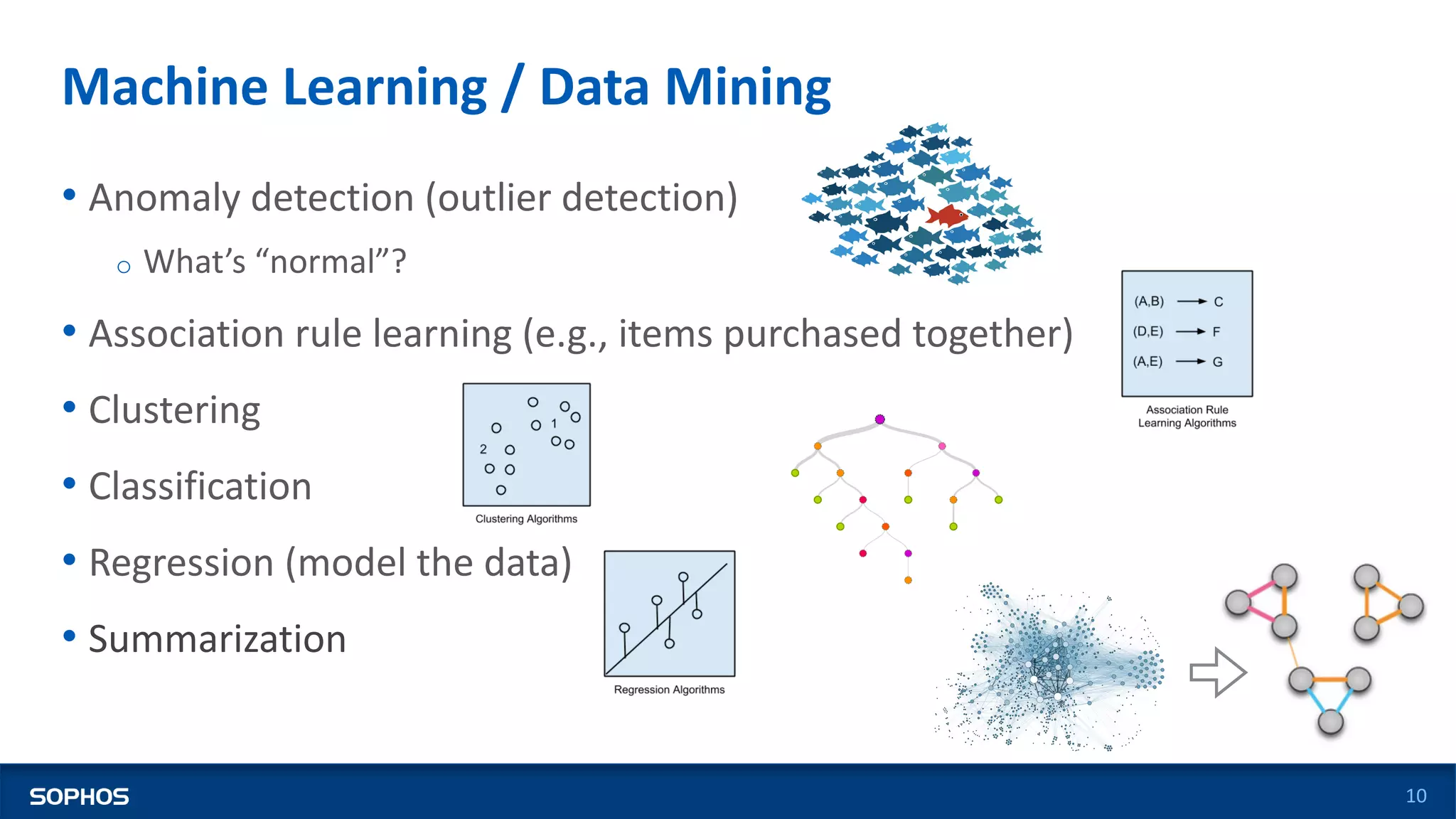 Machine Learning / Data Mining

• Anomaly detection (outlier detection)
  ○ What's "normal"?

• Association rule learning (e.g., items purchased together)

• Clustering

• Classification

• Regression (model the data)

• Summarization

(A,B) → C
(D,E) → F
(A,E) → G

Association Rule Learning Algorithms

1
2

Clustering Algorithms

Regression Algorithms

SOPHOS

10